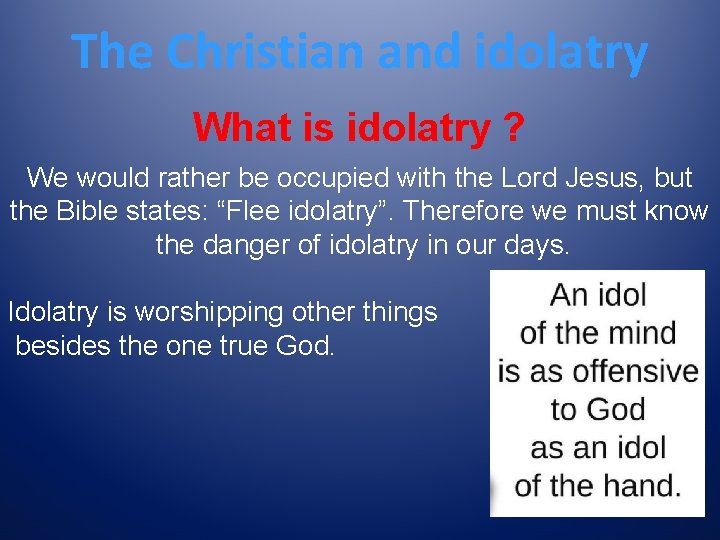 The Christian and idolatry

What is idolatry ?

We would rather be occupied with the Lord Jesus, but the Bible states: “Flee idolatry”. Therefore we must know the danger of idolatry in our days.

Idolatry is worshipping other things besides the one true God.

An idol of the mind is as offensive to God as an idol of the hand.